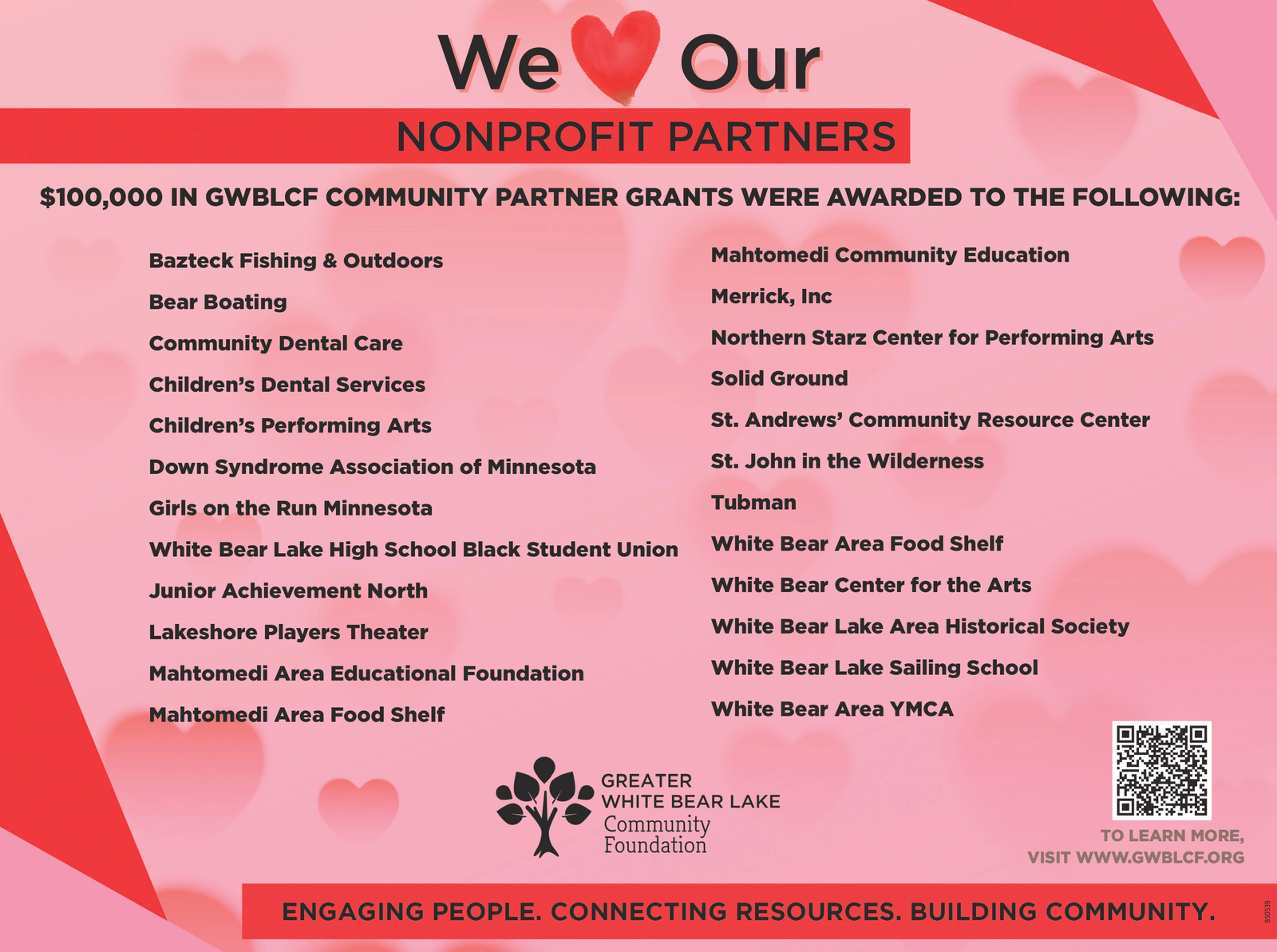 We Our

NONPROFIT PARTNERS

$100,000 IN GWBLCF COMMUNITY PARTNER GRANTS WERE AWARDED TO THE FOLLOWING:

Bazteck Fishing & Outdoors
Bear Boating
Community Dental Care
Children's Dental Services
Children's Performing Arts
Down Syndrome Association of Minnesota
Girls on the Run Minnesota
White Bear Lake High School Black Student Union
Junior Achievement North
Lakeshore Players Theater
Mahtomedi Area Educational Foundation
Mahtomedi Area Food Shelf

Mahtomedi Community Education
Merrick, Inc
Northern Starz Center for Performing Arts
Solid Ground
St. Andrews' Community Resource Center
St. John in the Wilderness
Tubman
White Bear Area Food Shelf
White Bear Center for the Arts
White Bear Lake Area Historical Society
White Bear Lake Sailing School
White Bear Area YMCA

GREATER WHITE BEAR LAKE Community Foundation

TO LEARN MORE, VISIT WWW.GWBLCF.ORG

ENGAGING PEOPLE. CONNECTING RESOURCES. BUILDING COMMUNITY.

850539